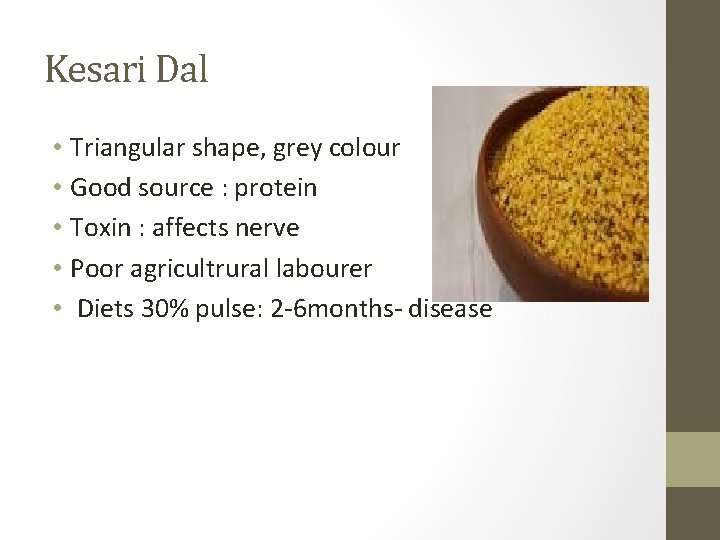 Kesari Dal

• Triangular shape, grey colour
• Good source : protein
• Toxin : affects nerve
• Poor agricultrural labourer
• Diets 30% pulse: 2-6months- disease